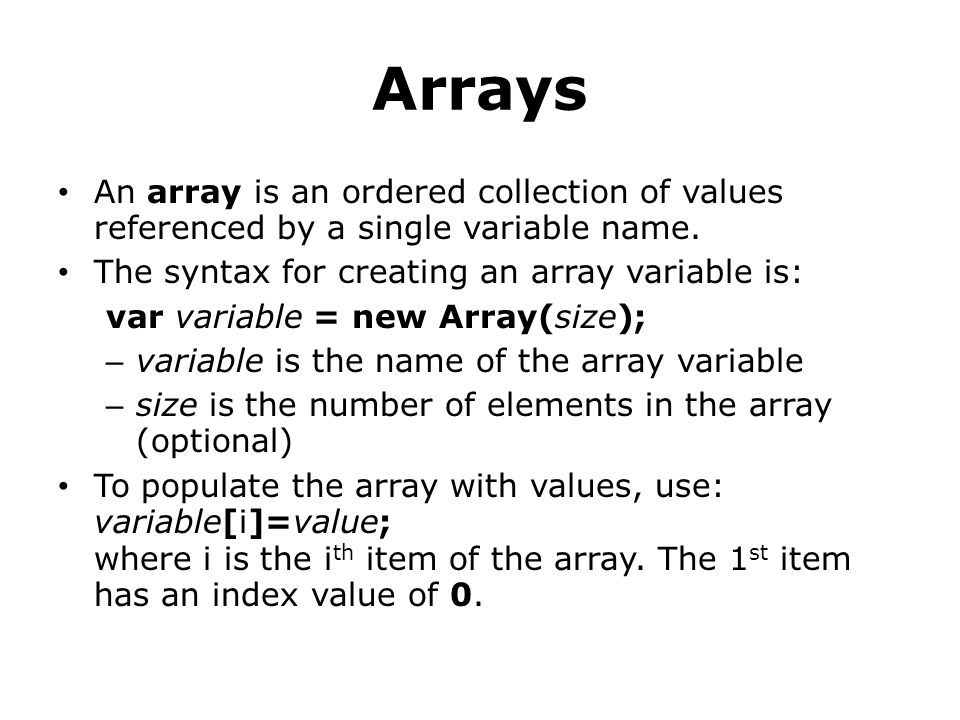 Arrays

• An array is an ordered collection of values referenced by a single variable name.
• The syntax for creating an array variable is:
var variable = new Array(size);
– variable is the name of the array variable
– size is the number of elements in the array (optional)
• To populate the array with values, use:
variable[i]=value;
where i is the i$^{th}$ item of the array. The 1$^{st}$ item has an index value of 0.